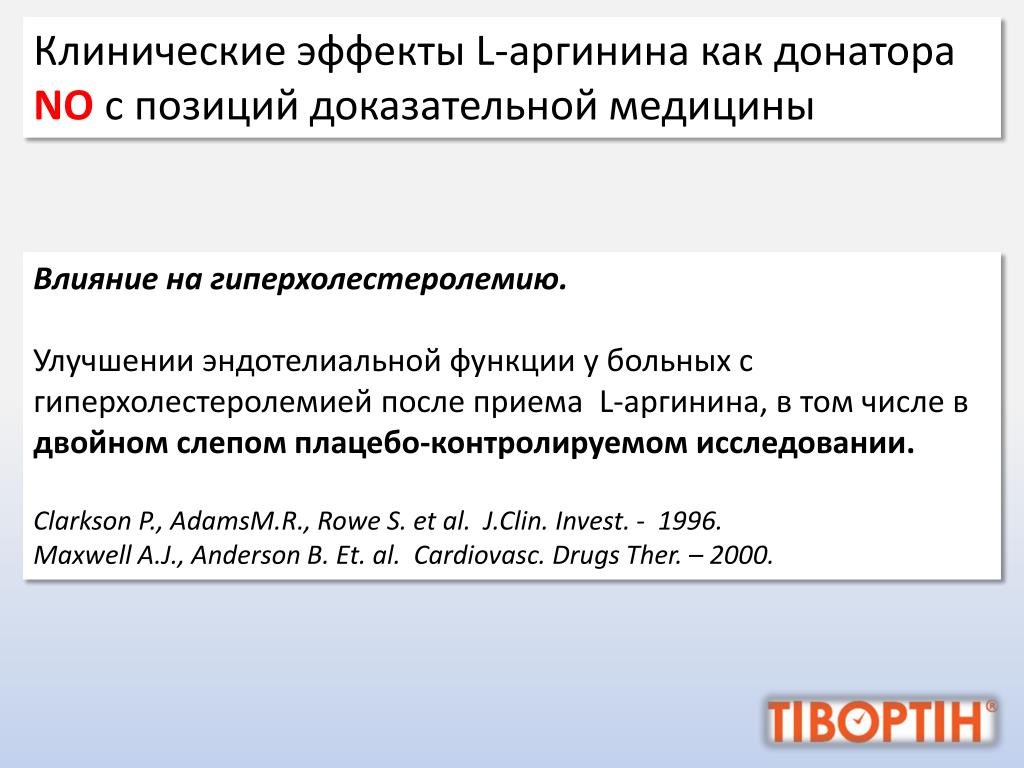 Клинические эффекты L-аргинина как донатора NO с позиций доказательной медицины

Влияние на гиперхолестеролемию.

Улучшении эндотелиальной функции у больных с гиперхолестеролемией после приема L-аргинина, в том числе в двойном слепом плацебо-контролируемом исследовании.

Clarkson P., AdamsM.R., Rowe S. et al. J.Clin. Invest. - 1996.
Maxwell A.J., Anderson B. Et. al. Cardiovasc. Drugs Ther. – 2000.

ТІВОРТІН®